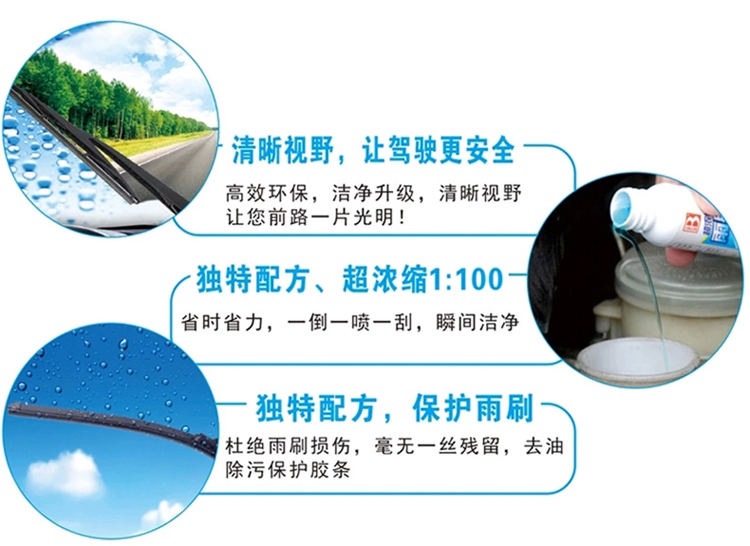 清晰视野，让驾驶更安全

高效环保，洁净升级，清晰视野让您前路一片光明！

独特配方、超浓缩1:100

省时省力，一倒一喷一刮，瞬间洁净

独特配方，保护雨刷

杜绝雨刷损伤，毫无一丝残留，去油除污保护胶条